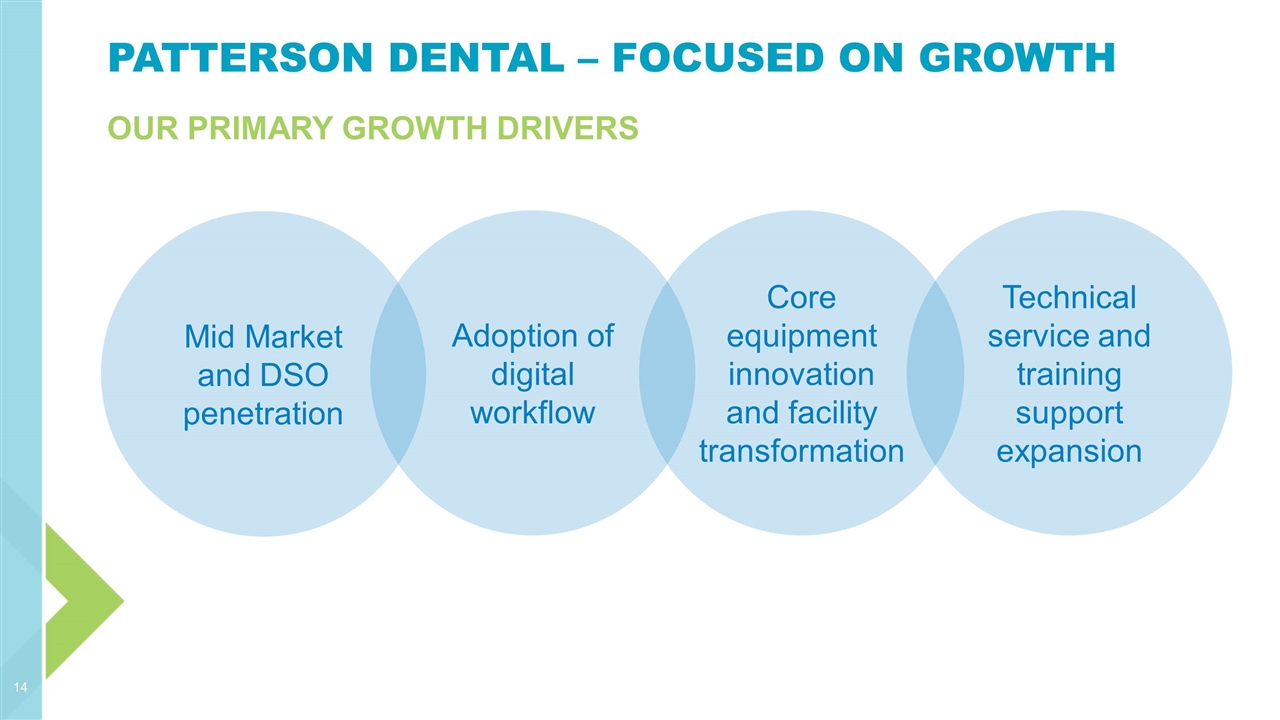 PATTERSON DENTAL – FOCUSED ON GROWTH

OUR PRIMARY GROWTH DRIVERS

Mid Market and DSO penetration

Adoption of digital workflow

Core equipment innovation and facility transformation

Technical service and training support expansion

14